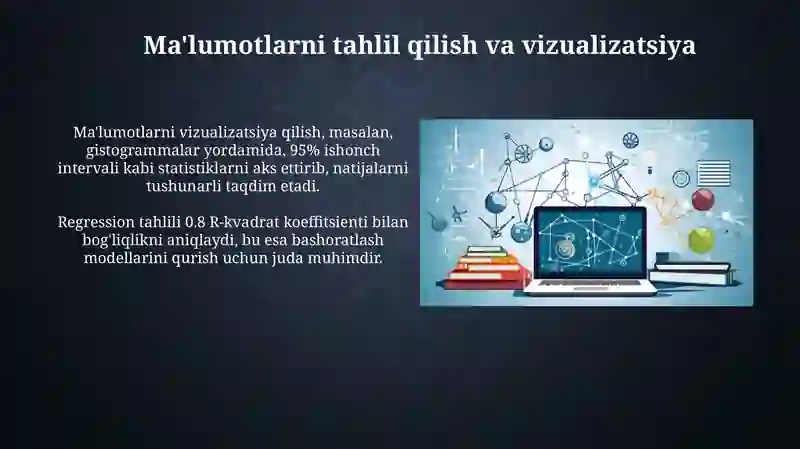 Ma'lumotlarni tahlil qilish va vizualizatsiya

Ma'lumotlarni vizualizatsiya qilish, masalan, gistogrammalar yordamida, 95% ishonch intervali kabi statistiklarni aks ettirib, natijalarni tushunarli taqdim etadi.

Regression tahlili 0.8 R-kvadrat koeffitsienti bilan bog'liqlikni aniqlaydi, bu esa bashoratlash modellarini qurish uchun juda muhimdir.